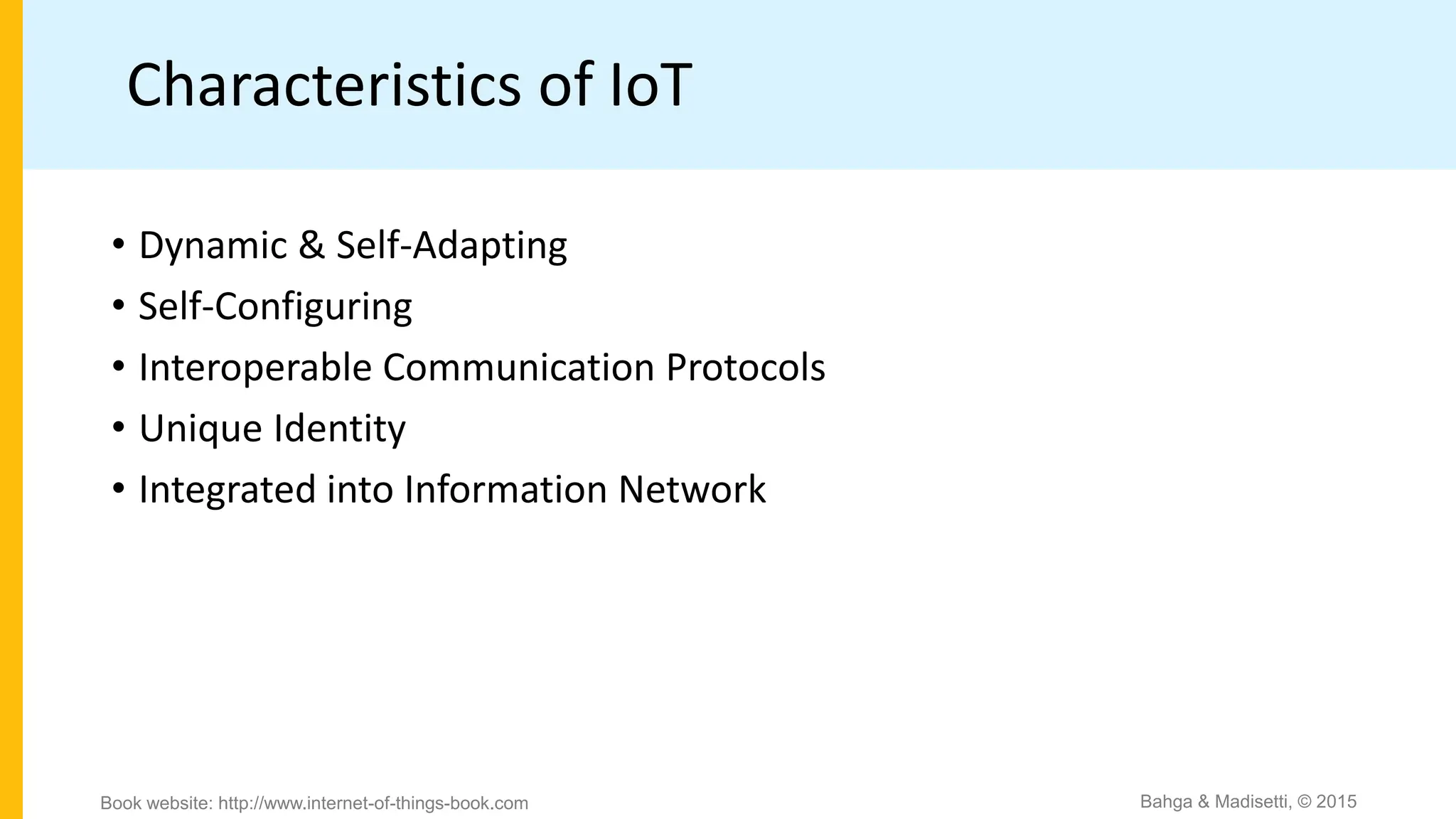 Characteristics of IoT

• Dynamic & Self-Adapting
• Self-Configuring
• Interoperable Communication Protocols
• Unique Identity
• Integrated into Information Network

Book website: http://www.internet-of-things-book.com

Bahga & Madisetti, © 2015